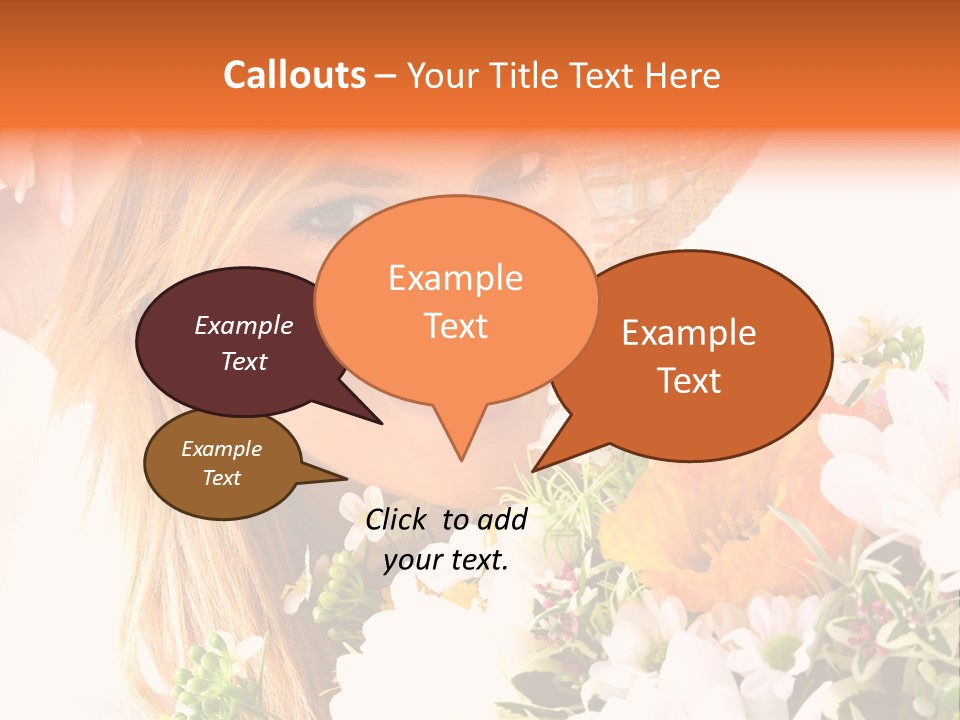 Callouts – Your Title Text Here

Example Text

Example Text

Example Text

Example Text

Click to add your text.